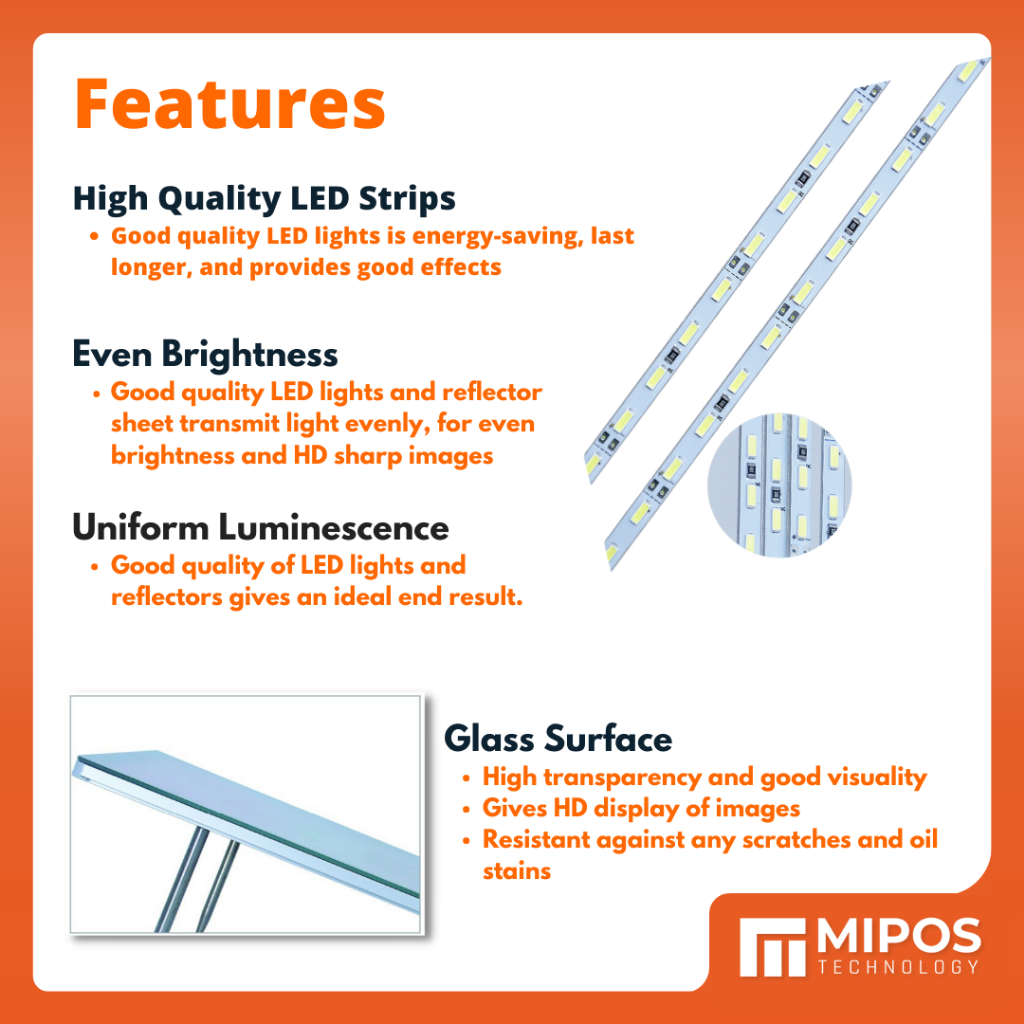 Features

High Quality LED Strips
• Good quality LED lights is energy-saving, last longer, and provides good effects

Even Brightness
• Good quality LED lights and reflector sheet transmit light evenly, for even brightness and HD sharp images

Uniform Luminescence
• Good quality of LED lights and reflectors gives an ideal end result.

Glass Surface
• High transparency and good visuality
• Gives HD display of images
• Resistant against any scratches and oil stains

MIPOS
TECHNOLOGY